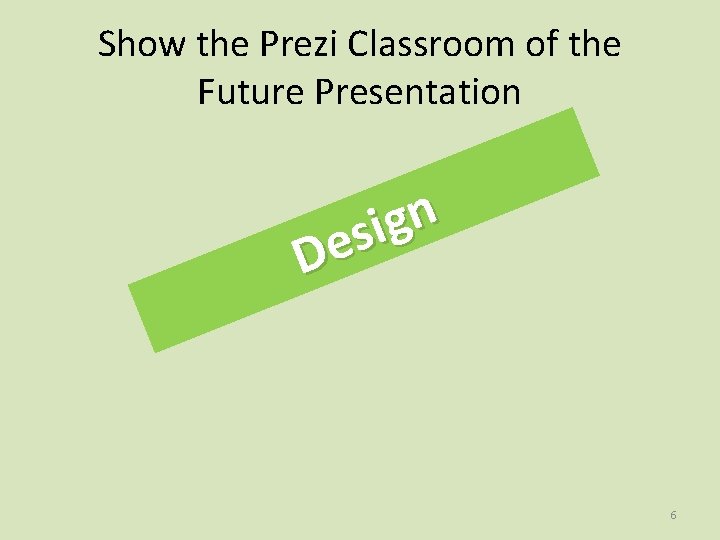 Show the Prezi Classroom of the Future Presentation

Design

6